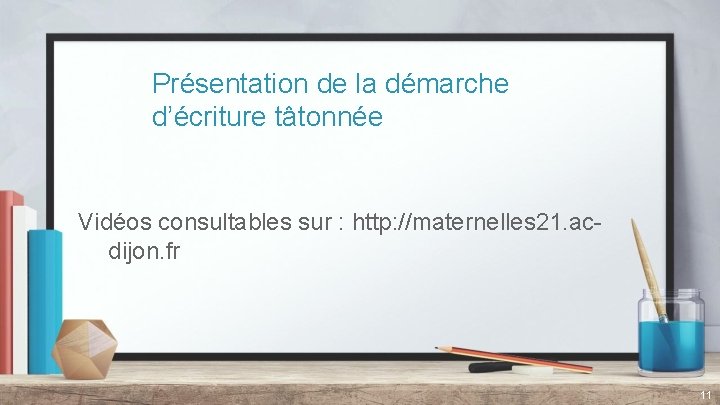 Présentation de la démarche d’écriture tâtonnée

Vidéos consultables sur : http://maternelles21.ac-dijon.fr

11